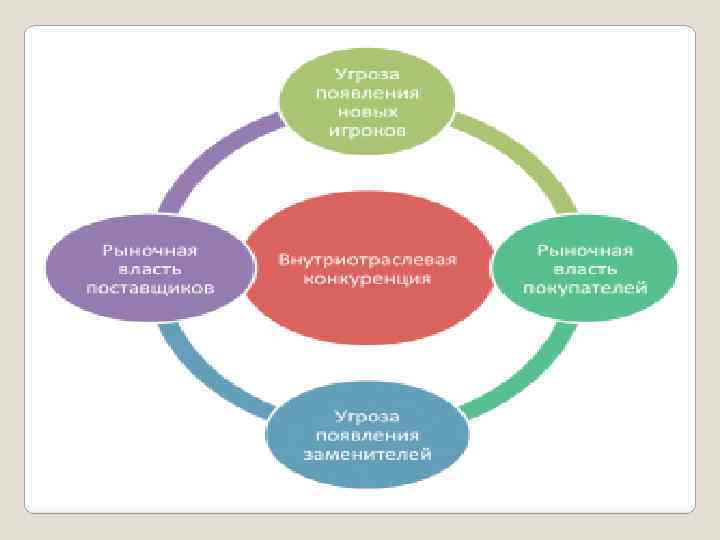 Угроза появления новых игроков

Рыночная власть поставщиков

Внутриотраслевая конкуренция

Рыночная власть покупателей

Угроза появления заменителей